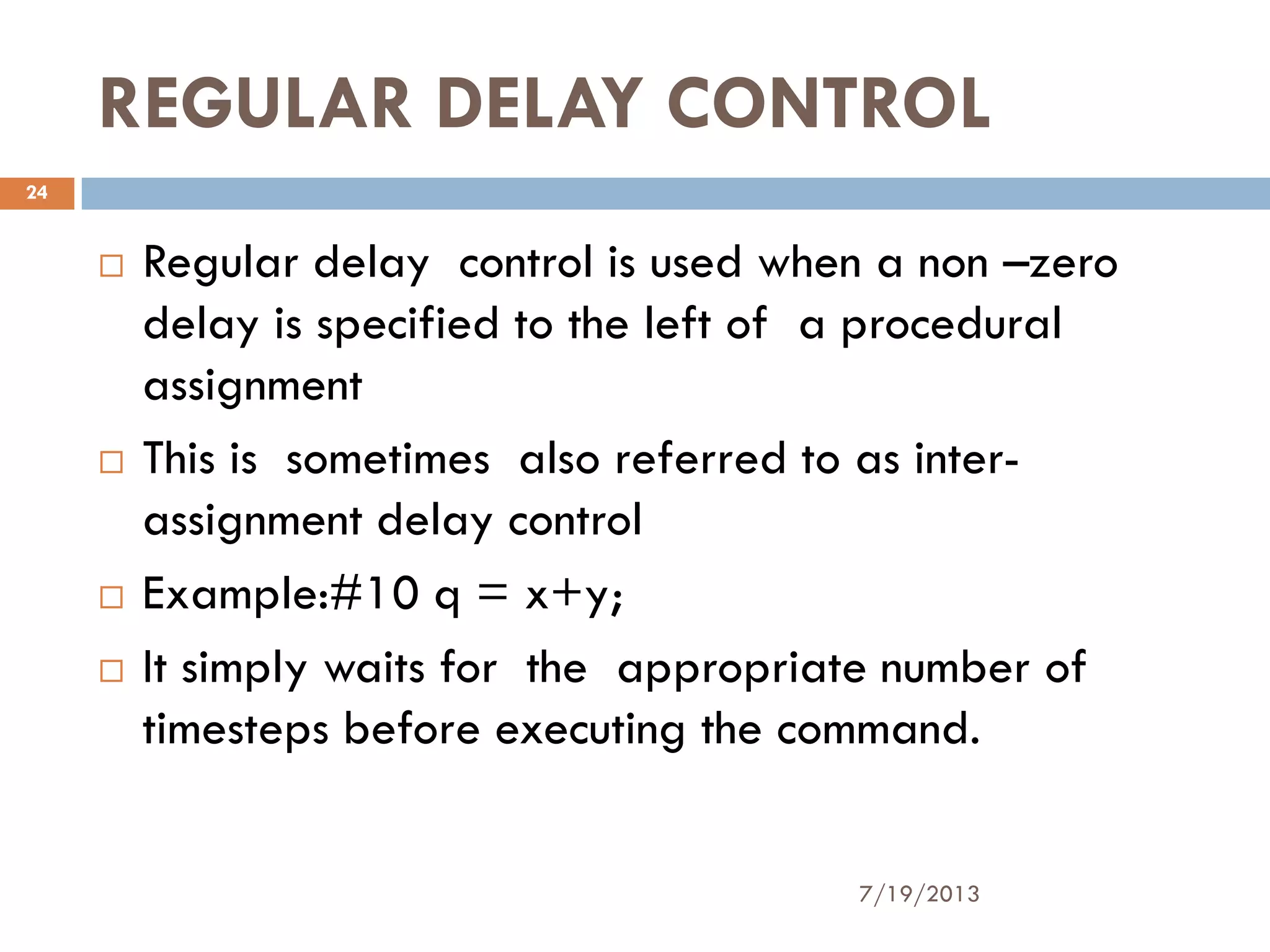 REGULAR DELAY CONTROL

24

□ Regular delay control is used when a non –zero delay is specified to the left of a procedural assignment

□ This is sometimes also referred to as inter-assignment delay control

□ Example:#10 q = x+y;

□ It simply waits for the appropriate number of timesteps before executing the command.

7/19/2013